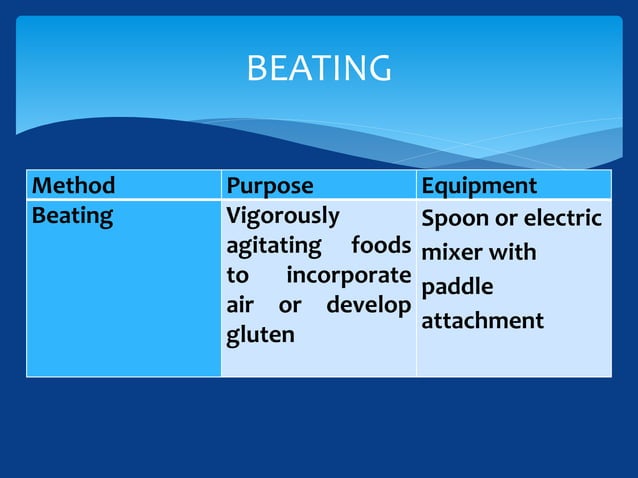 BEATING

| Method | Purpose | Equipment |
|---|---|---|
| Beating | Vigorously agitating foods to incorporate air or develop gluten | Spoon or electric mixer with paddle attachment |